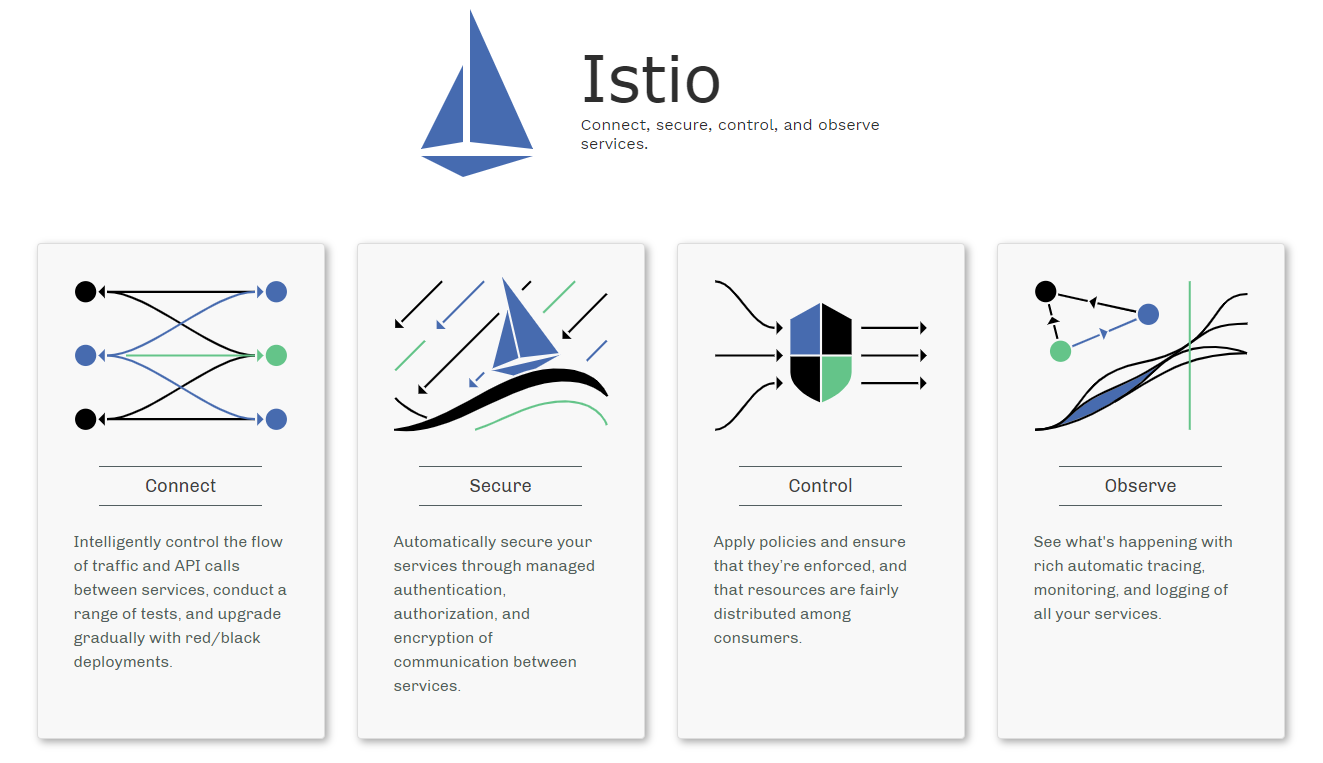 Istio

Connect, secure, control, and observe services.

Connect

Intelligently control the flow of traffic and API calls between services, conduct a range of tests, and upgrade gradually with red/black deployments.

Secure

Automatically secure your services through managed authentication, authorization, and encryption of communication between services.

Control

Apply policies and ensure that they're enforced, and that resources are fairly distributed among consumers.

Observe

See what's happening with rich automatic tracing, monitoring, and logging of all your services.